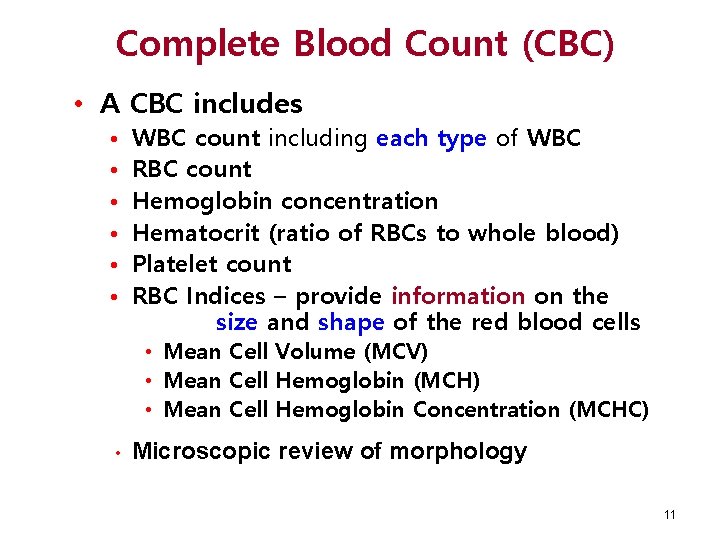 Complete Blood Count (CBC)

• A CBC includes
  • WBC count including each type of WBC
  • RBC count
  • Hemoglobin concentration
  • Hematocrit (ratio of RBCs to whole blood)
  • Platelet count
  • RBC Indices – provide information on the size and shape of the red blood cells
    • Mean Cell Volume (MCV)
    • Mean Cell Hemoglobin (MCH)
    • Mean Cell Hemoglobin Concentration (MCHC)
  • Microscopic review of morphology

11